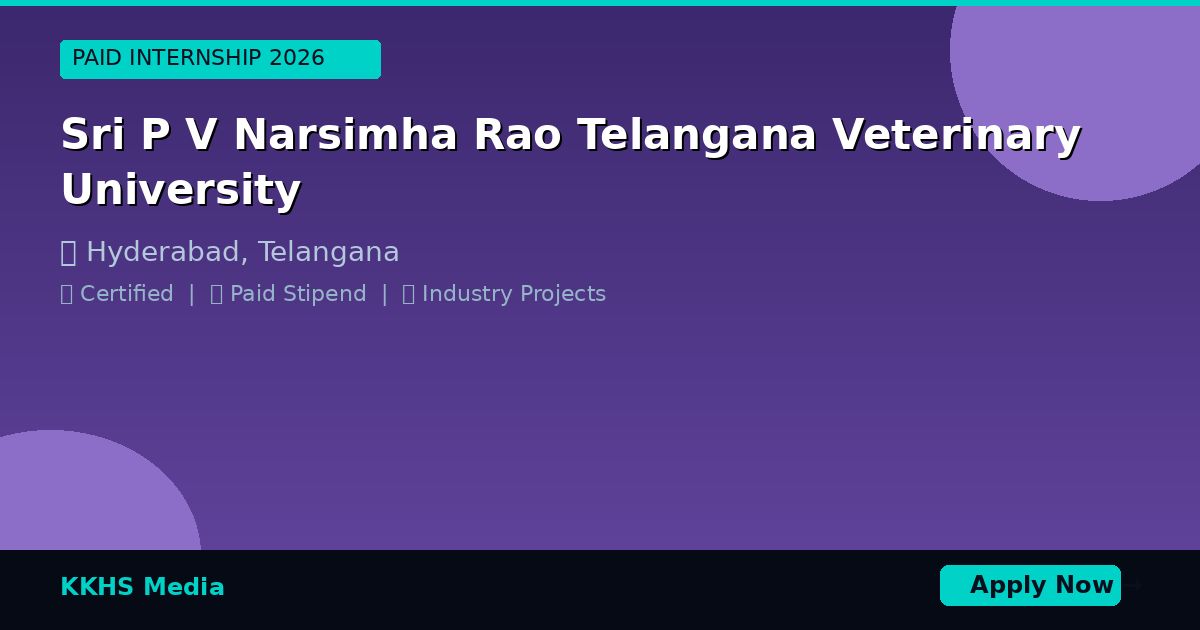 PAID INTERNSHIP 2026

Sri P V Narsimha Rao Telangana Veterinary University

Hyderabad, Telangana

Certified | Paid Stipend | Industry Projects

KKHS Media

Apply Now